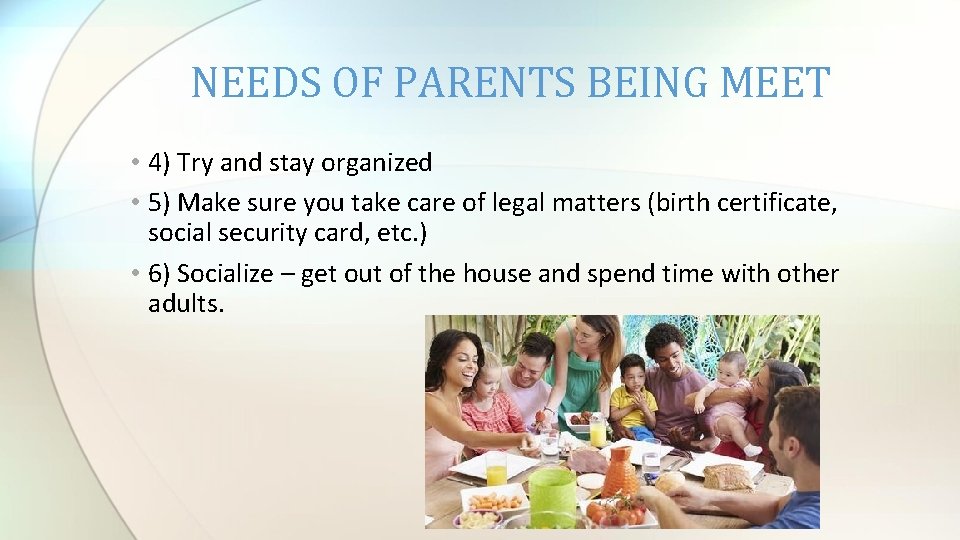 NEEDS OF PARENTS BEING MEET

• 4) Try and stay organized
• 5) Make sure you take care of legal matters (birth certificate, social security card, etc.)
• 6) Socialize – get out of the house and spend time with other adults.